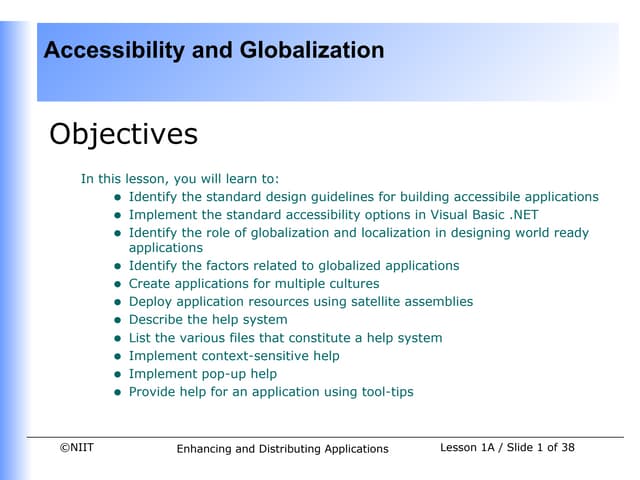 Accessibility and Globalization

Objectives

In this lesson, you will learn to:

- Identify the standard design guidelines for building accessibile applications
- Implement the standard accessibility options in Visual Basic .NET
- Identify the role of globalization and localization in designing world ready applications
- Identify the factors related to globalized applications
- Create applications for multiple cultures
- Deploy application resources using satellite assemblies
- Describe the help system
- List the various files that constitute a help system
- Implement context-sensitive help
- Implement pop-up help
- Provide help for an application using tool-tips

©NIIT Enhancing and Distributing Applications Lesson 1A / Slide 1 of 38